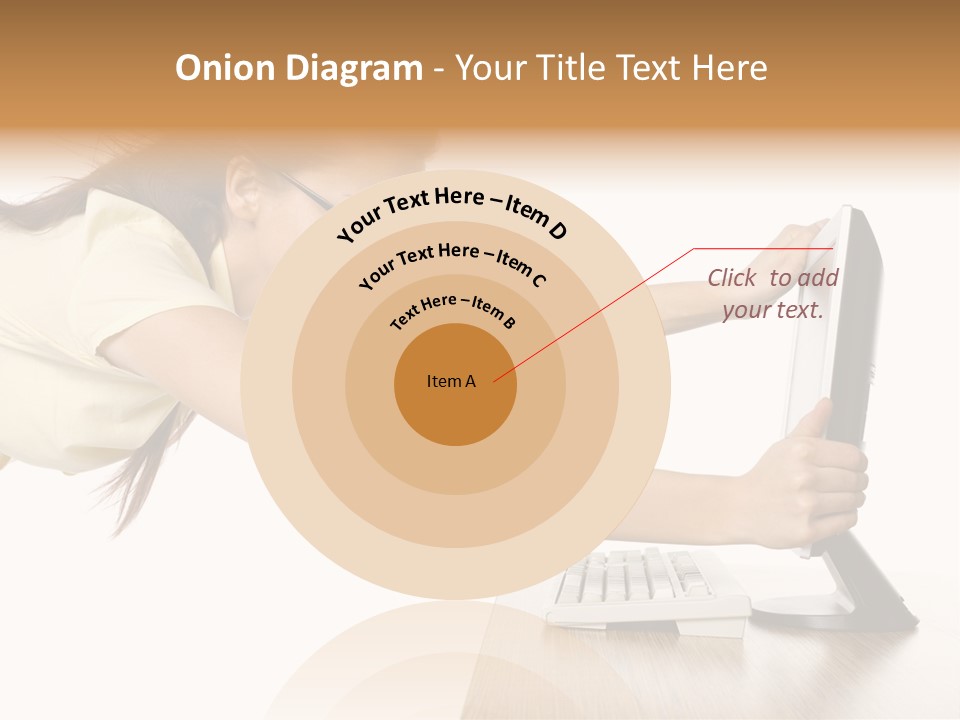 Onion Diagram - Your Title Text Here

Your Text Here – Item D

Your Text Here – Item C

Text Here – Item B

Item A

Click to add your text.